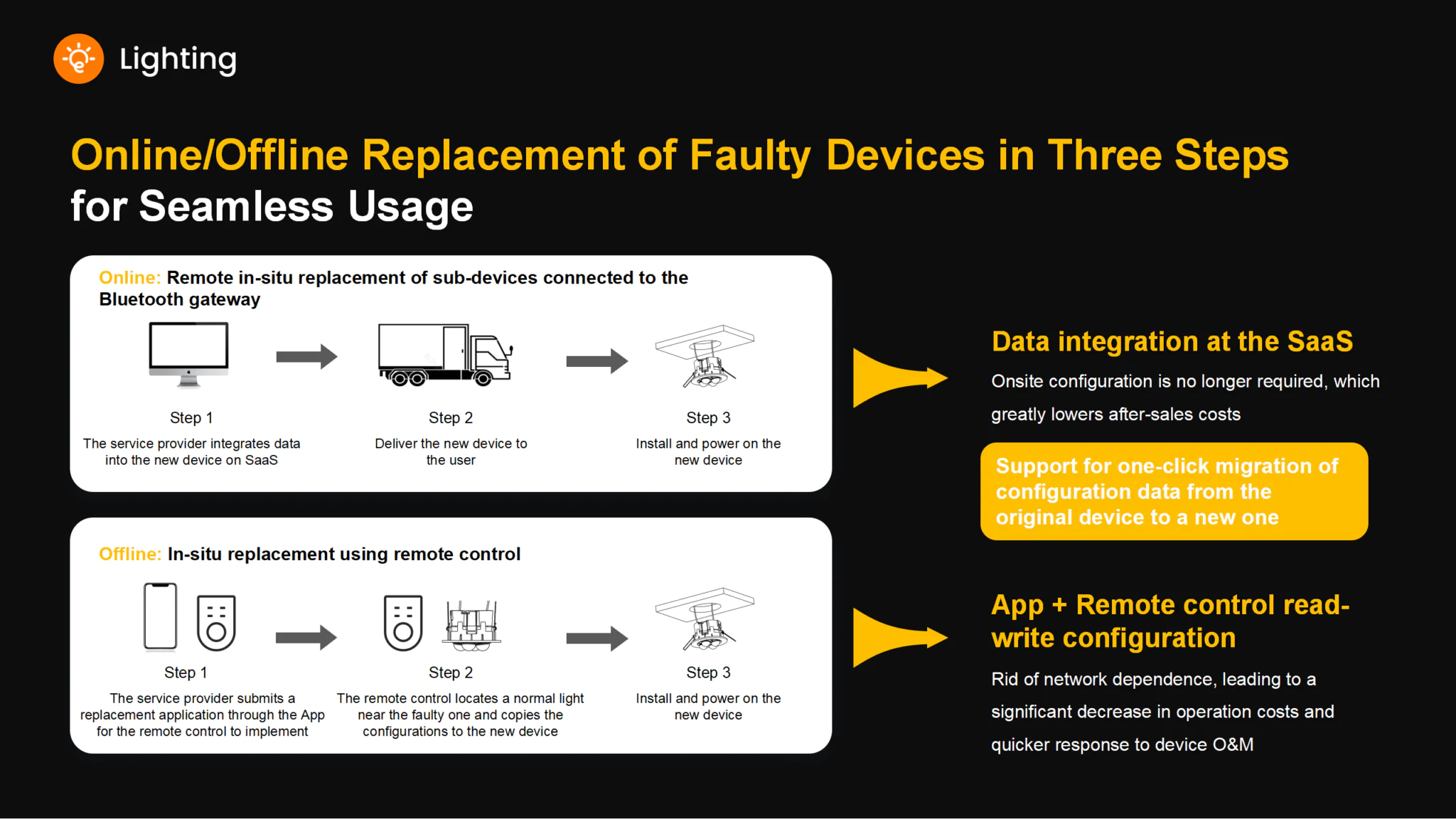 Lighting

Online/Offline Replacement of Faulty Devices in Three Steps for Seamless Usage

Online: Remote in-situ replacement of sub-devices connected to the Bluetooth gateway

Step 1
The service provider integrates data into the new device on SaaS

Step 2
Deliver the new device to the user

Step 3
Install and power on the new device

Offline: In-situ replacement using remote control

Step 1
The service provider submits a replacement application through the App for the remote control to implement

Step 2
The remote control locates a normal light near the faulty one and copies the configurations to the new device

Step 3
Install and power on the new device

Data integration at the SaaS

Onsite configuration is no longer required, which greatly lowers after-sales costs

Support for one-click migration of configuration data from the original device to a new one

App + Remote control read-write configuration

Rid of network dependence, leading to a significant decrease in operation costs and quicker response to device O&M